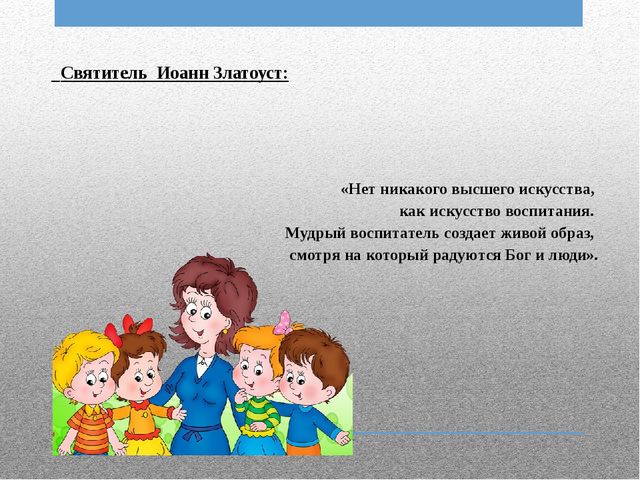 Святитель Иоанн Златоуст:

«Нет никакого высшего искусства, как искусство воспитания. Мудрый воспитатель создает живой образ, смотря на который радуются Бог и люди».